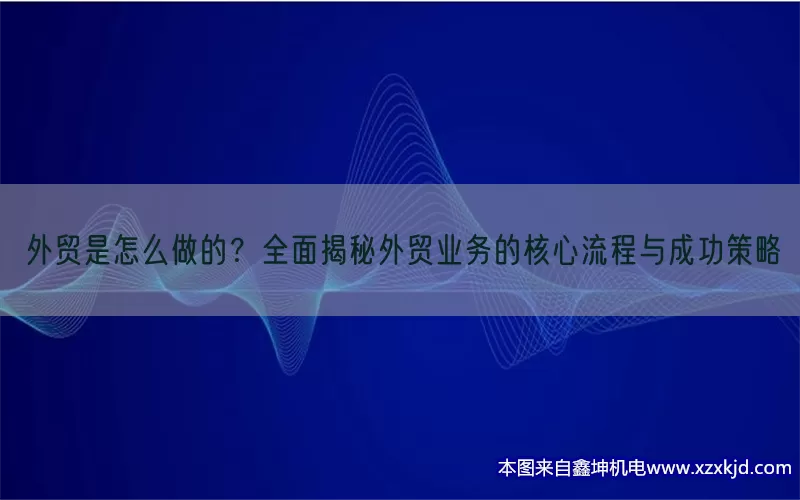 外贸是怎么做的？全面揭秘外贸业务的核心流程与成功策略

本图来自鑫坤机电www.xzxkjd.com